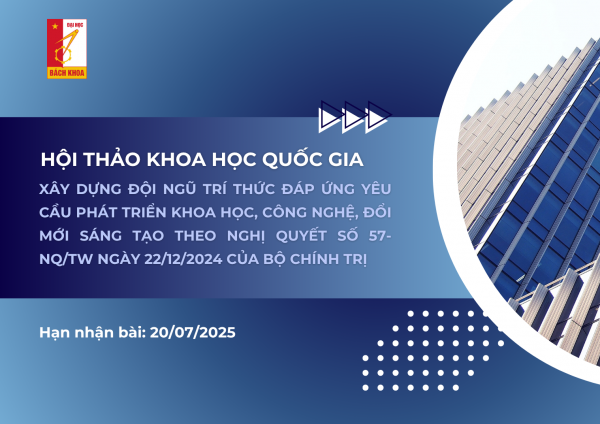 ĐẠI HỌC
BÁCH KHOA

HỘI THẢO KHOA HỌC QUỐC GIA

XÂY DỰNG ĐỘI NGŨ TRÍ THỨC ĐÁP ỨNG YÊU CẦU PHÁT TRIỂN KHOA HỌC, CÔNG NGHỆ, ĐỔI MỚI SÁNG TẠO THEO NGHỊ QUYẾT SỐ 57-NQ/TW NGÀY 22/12/2024 CỦA BỘ CHÍNH TRỊ

Hạn nhận bài: 20/07/2025